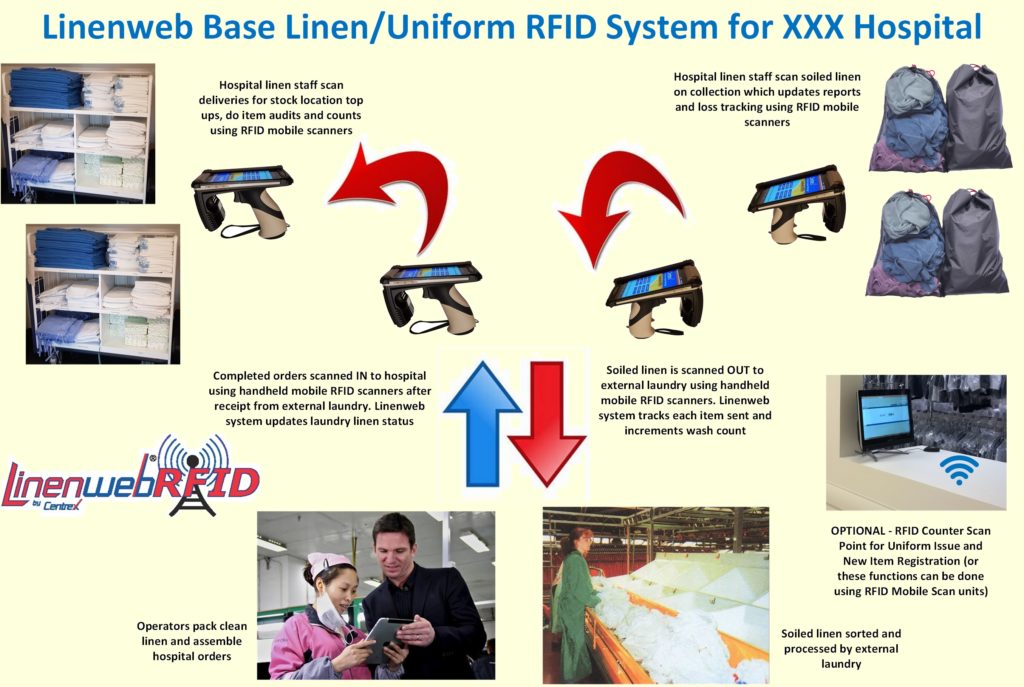 Linenweb Base Linen/Uniform RFID System for XXX Hospital

Hospital linen staff scan deliveries for stock location top ups, do item audits and counts using RFID mobile scanners

Hospital linen staff scan soiled linen on collection which updates reports and loss tracking using RFID mobile scanners

Completed orders scanned IN to hospital using handheld mobile RFID scanners after receipt from external laundry. Linenweb system updates laundry linen status

Soiled linen is scanned OUT to external laundry using handheld mobile RFID scanners. Linenweb system tracks each item sent and increments wash count

LinenwebRFID by Centrex

OPTIONAL - RFID Counter Scan Point for Uniform Issue and New Item Registration (or these functions can be done using RFID Mobile Scan units)

Operators pack clean linen and assemble hospital orders

Soiled linen sorted and processed by external laundry